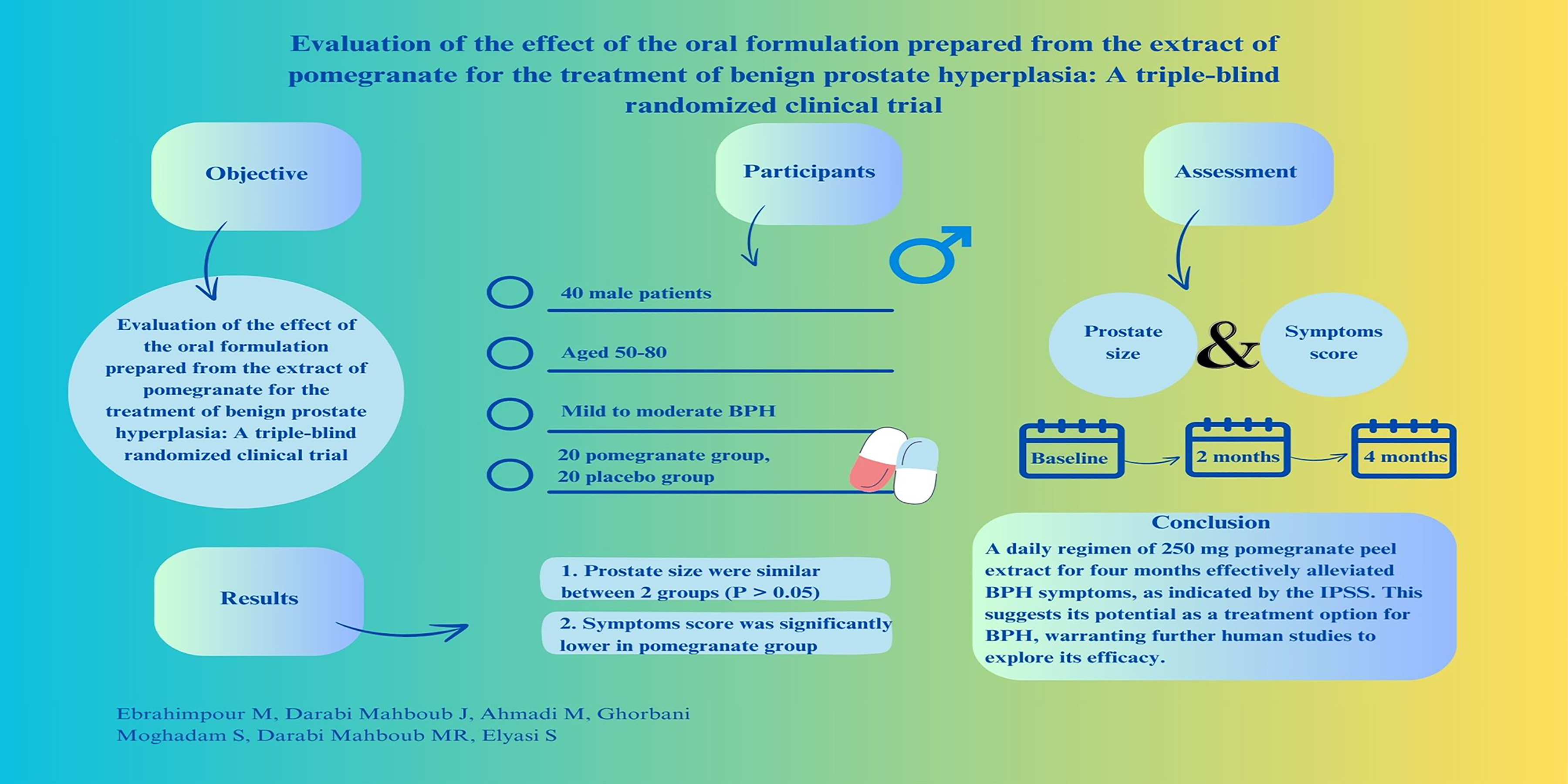 Evaluation of the effect of the oral formulation prepared from the extract of pomegranate for the treatment of benign prostate hyperplasia: A triple-blind randomized clinical trial

Objective

Evaluation of the effect of the oral formulation prepared from the extract of pomegranate for the treatment of benign prostate hyperplasia: A triple-blind randomized clinical trial

Participants

40 male patients

Aged 50-80

Mild to moderate BPH

20 pomegranate group, 20 placebo group

Assessment

Prostate size

&

Symptoms score

Baseline

2 months

4 months

Results

1. Prostate size were similar between 2 groups (P > 0.05)

2. Symptoms score was significantly lower in pomegranate group

Conclusion

A daily regimen of 250 mg pomegranate peel extract for four months effectively alleviated BPH symptoms, as indicated by the IPSS. This suggests its potential as a treatment option for BPH, warranting further human studies to explore its efficacy.

Ebrahimpour M, Darabi Mahboub J, Ahmadi M, Ghorbani Moghadam S, Darabi Mahboub MR, Elyasi S